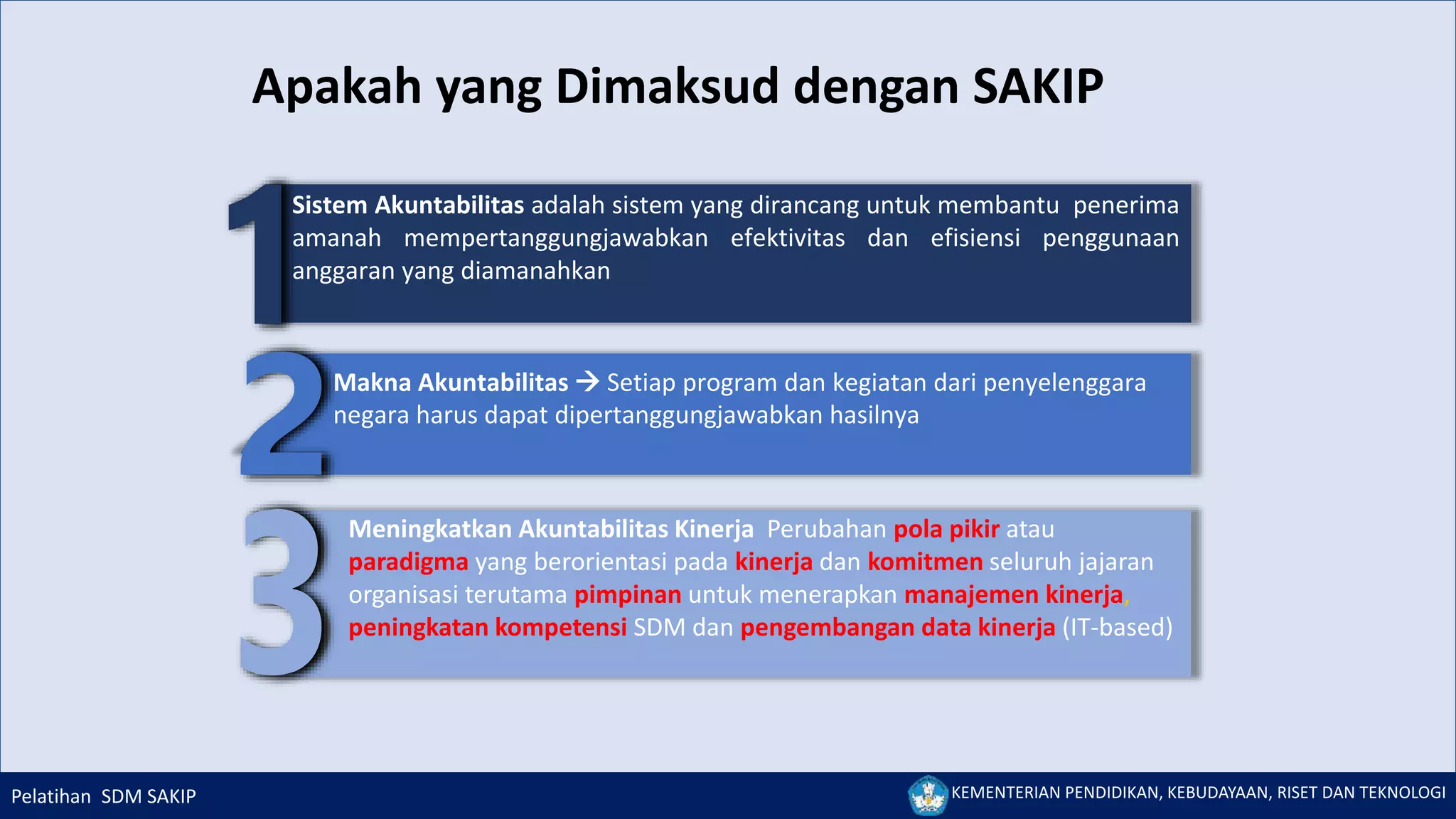 Apakah yang Dimaksud dengan SAKIP

1

Sistem Akuntabilitas adalah sistem yang dirancang untuk membantu penerima amanah mempertanggungjawabkan efektivitas dan efisiensi penggunaan anggaran yang diamanahkan

2

Makna Akuntabilitas → Setiap program dan kegiatan dari penyelenggara negara harus dapat dipertanggungjawabkan hasilnya

3

Meningkatkan Akuntabilitas Kinerja Perubahan pola pikir atau paradigma yang berorientasi pada kinerja dan komitmen seluruh jajaran organisasi terutama pimpinan untuk menerapkan manajemen kinerja, peningkatan kompetensi SDM dan pengembangan data kinerja (IT-based)

Pelatihan SDM SAKIP

KEMENTERIAN PENDIDIKAN, KEBUDAYAAN, RISET DAN TEKNOLOGI